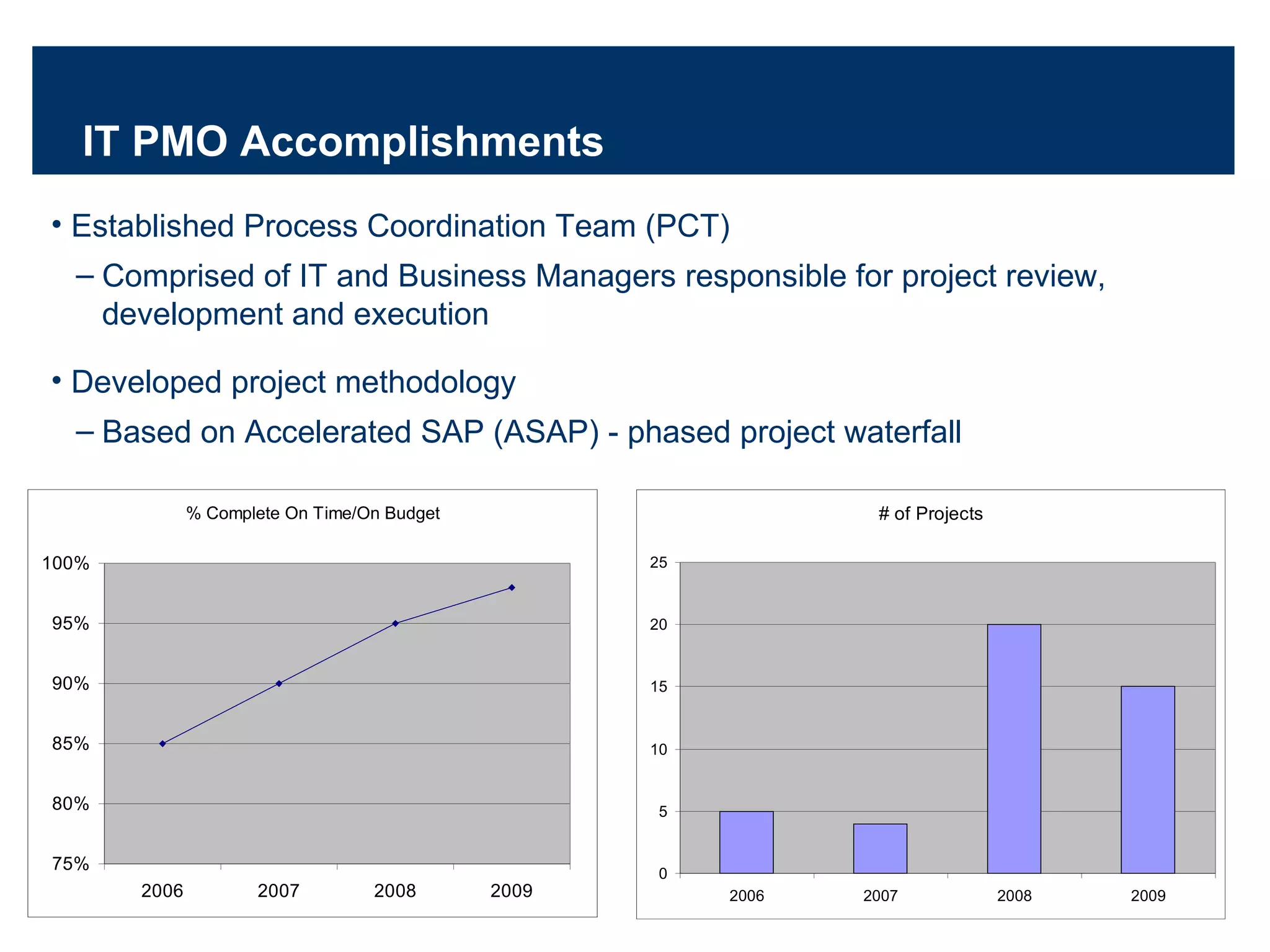 IT PMO Accomplishments

• Established Process Coordination Team (PCT)

– Comprised of IT and Business Managers responsible for project review, development and execution

• Developed project methodology

– Based on Accelerated SAP (ASAP) - phased project waterfall

% Complete On Time/On Budget

100%
95%
90%
85%
80%
75%

2006 2007 2008 2009

# of Projects

25
20
15
10
5
0

2006 2007 2008 2009